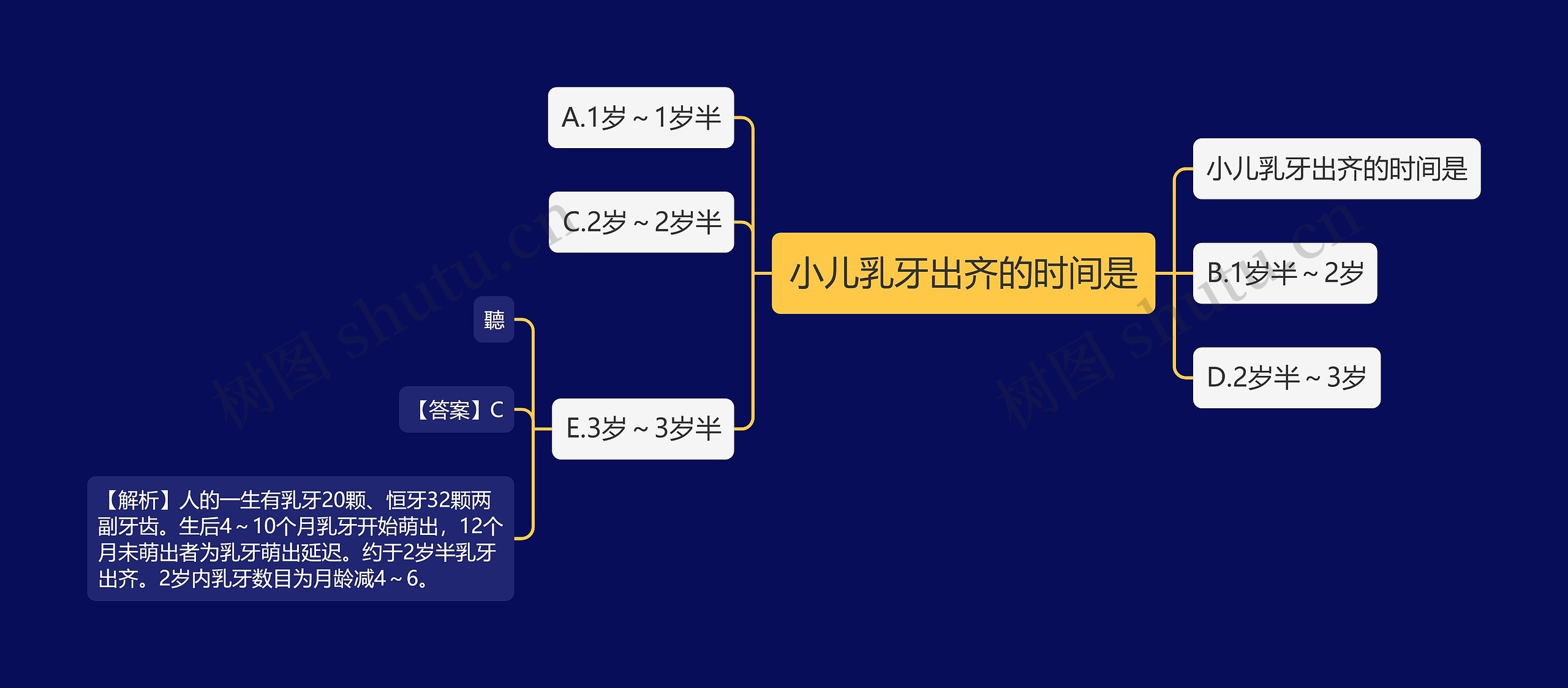 小儿乳牙出齐的时间是

小儿乳牙出齐的时间是

B.1岁半～2岁

D.2岁半～3岁

A.1岁～1岁半

C.2岁～2岁半

E.3岁～3岁半

聽

【答案】C

【解析】人的一生有乳牙20颗、恒牙32颗两副牙齿。生后4～10个月乳牙开始萌出，12个月未萌出者为乳牙萌出延迟。约于2岁半乳牙出齐。2岁内乳牙数目为月龄减4～6。

树图 shutu.cn

树图 shutu.cn